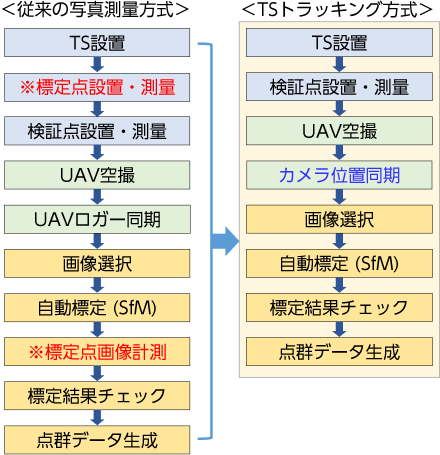 <従来の写真測量方式>

TS設置

※標定点設置・測量

検証点設置・測量

UAV空撮

UAVロガー同期

画像選択

自動標定 (SfM)

※標定点画像計測

標定結果チェック

点群データ生成

<TSトラッキング方式>

TS設置

検証点設置・測量

UAV空撮

カメラ位置同期

画像選択

自動標定 (SfM)

標定結果チェック

点群データ生成